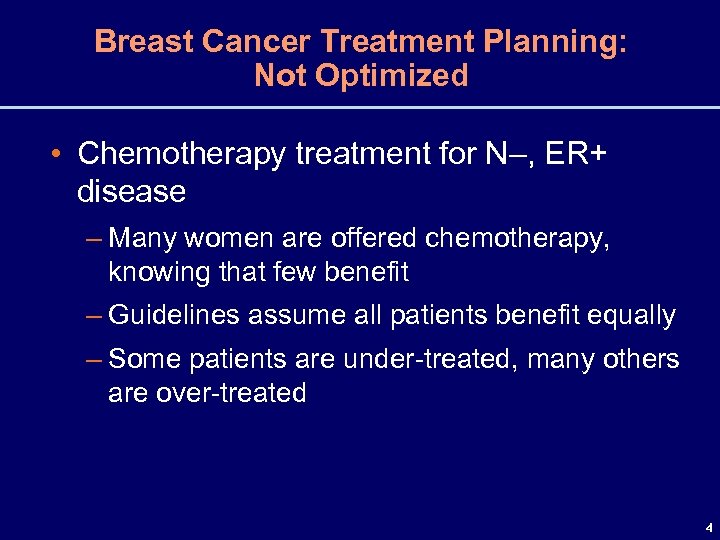 Breast Cancer Treatment Planning: Not Optimized

• Chemotherapy treatment for N–, ER+ disease

– Many women are offered chemotherapy, knowing that few benefit

– Guidelines assume all patients benefit equally

– Some patients are under-treated, many others are over-treated

4